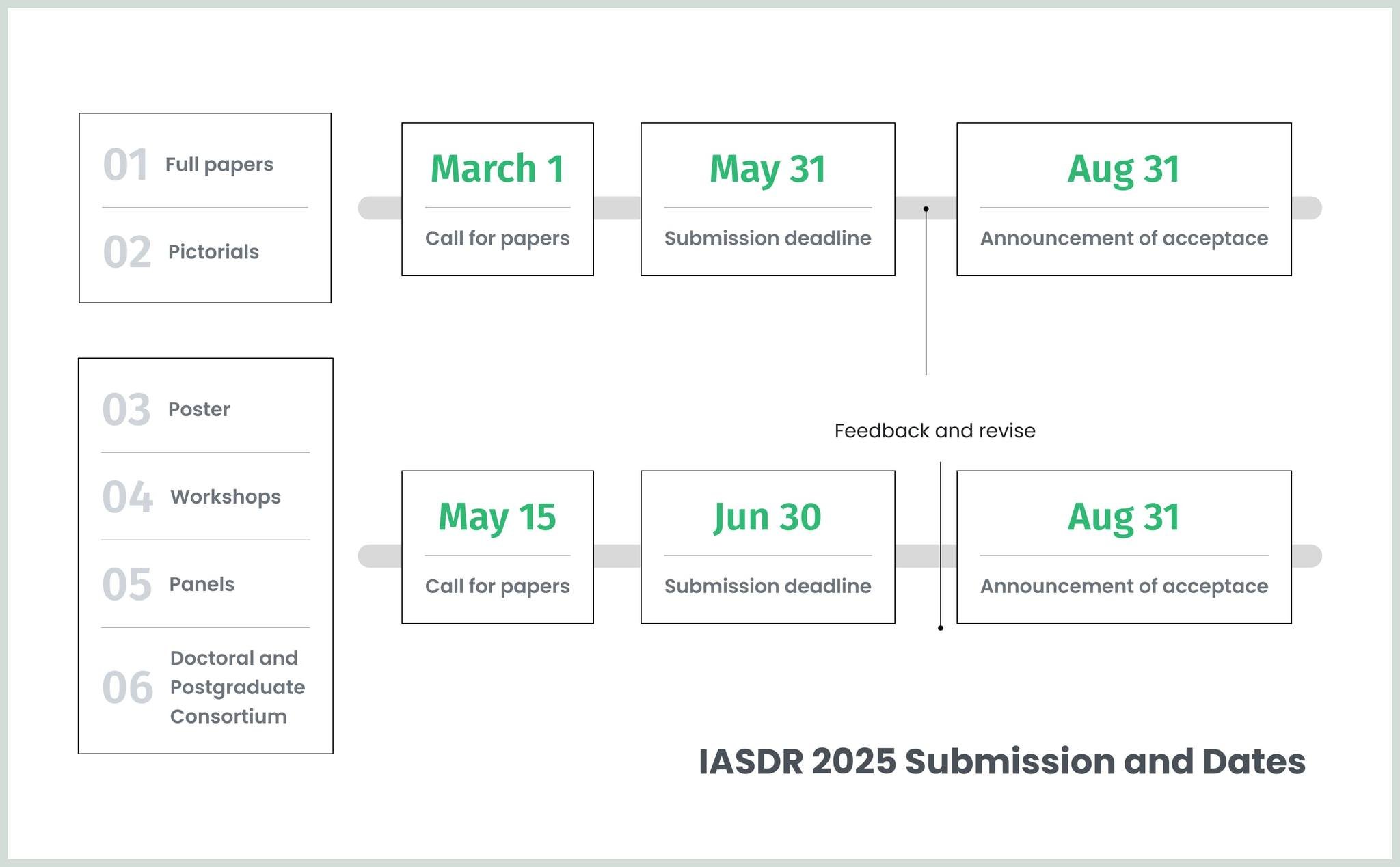 01 Full papers

02 Pictorials

March 1
Call for papers

May 31
Submission deadline

Aug 31
Announcement of acceptace

03 Poster

04 Workshops

05 Panels

06 Doctoral and Postgraduate Consortium

Feedback and revise

May 15
Call for papers

Jun 30
Submission deadline

Aug 31
Announcement of acceptace

IASDR 2025 Submission and Dates